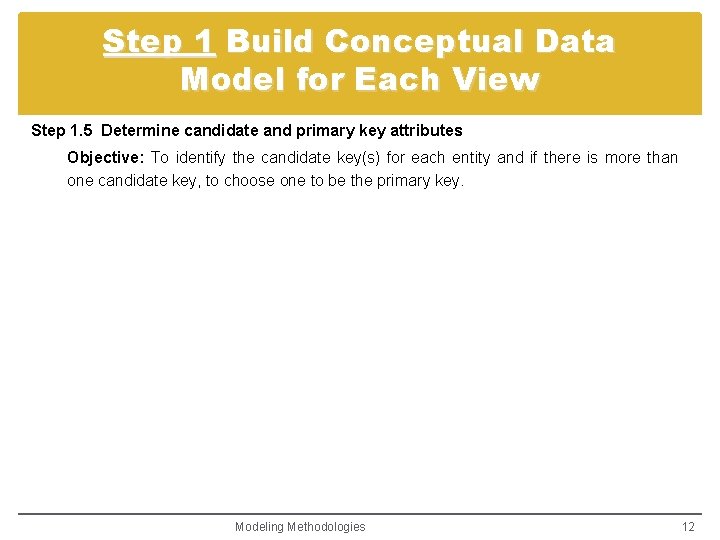 Step 1 Build Conceptual Data Model for Each View

Step 1.5 Determine candidate and primary key attributes

Objective: To identify the candidate key(s) for each entity and if there is more than one candidate key, to choose one to be the primary key.

Modeling Methodologies

12